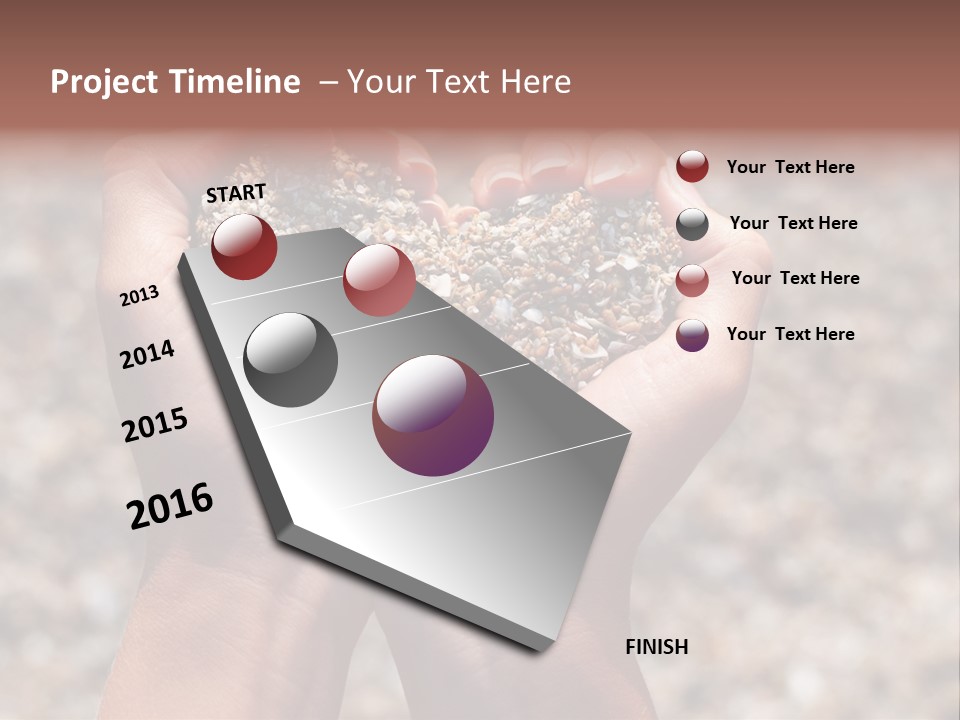 Project Timeline – Your Text Here

START

2013

2014

2015

2016

FINISH

Your Text Here

Your Text Here

Your Text Here

Your Text Here